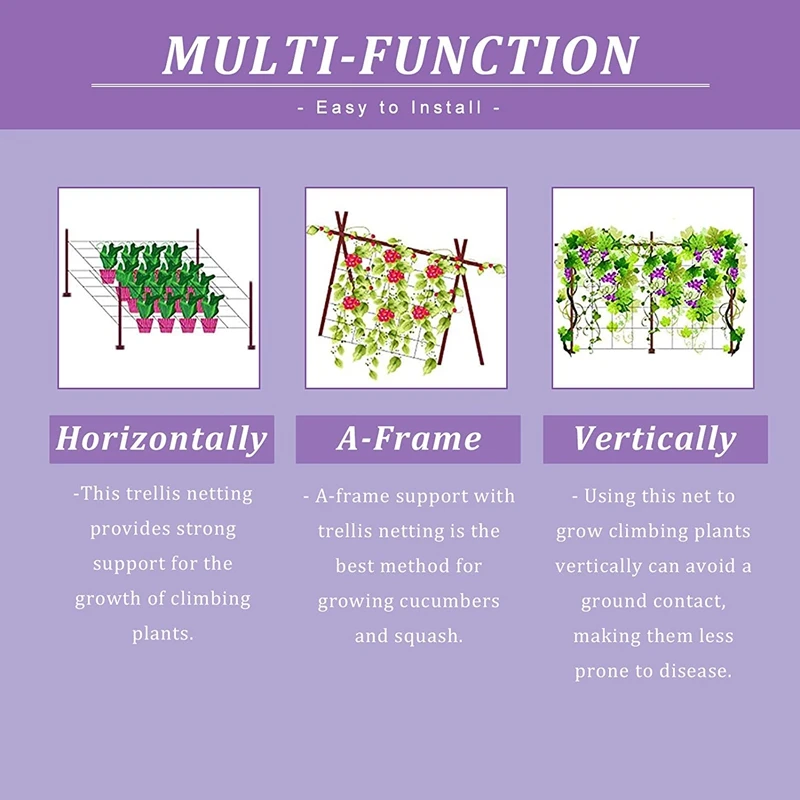 MULTI-FUNCTION

- Easy to Install -

Horizontally

-This trellis netting provides strong support for the growth of climbing plants.

A-Frame

- A-frame support with trellis netting is the best method for growing cucumbers and squash.

Vertically

- Using this net to grow climbing plants vertically can avoid a ground contact, making them less prone to disease.